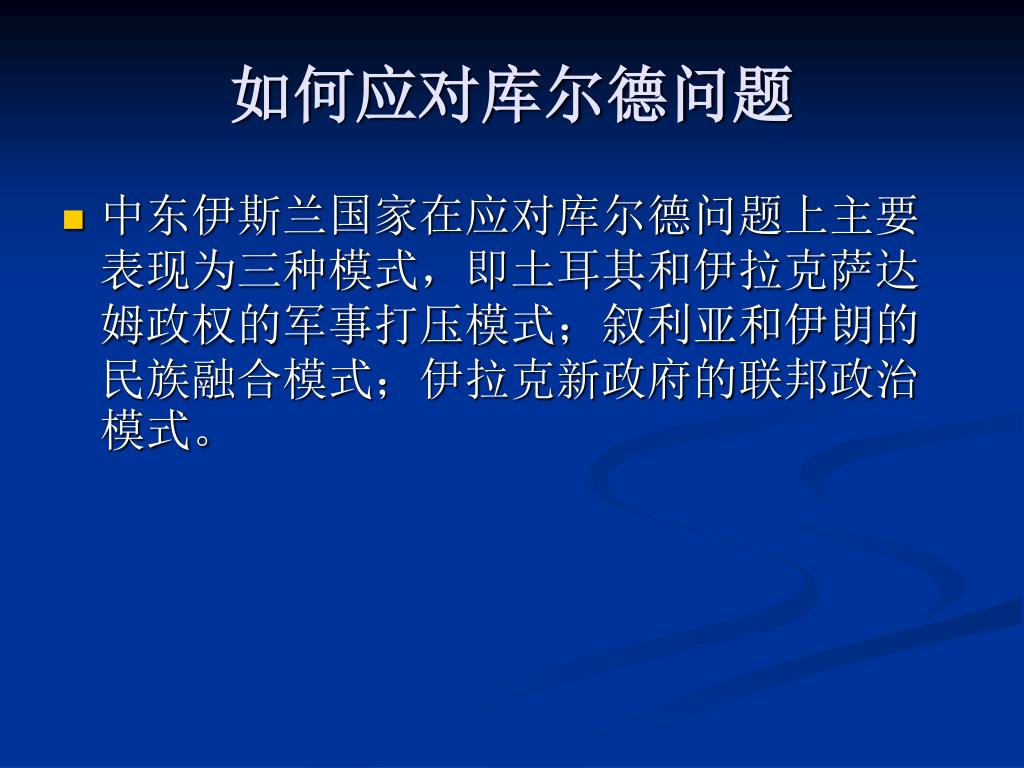 如何应对库尔德问题

中东伊斯兰国家在应对库尔德问题上主要表现为三种模式，即土耳其和伊拉克萨达姆政权的军事打压模式；叙利亚和伊朗的民族融合模式；伊拉克新政府的联邦政治模式。